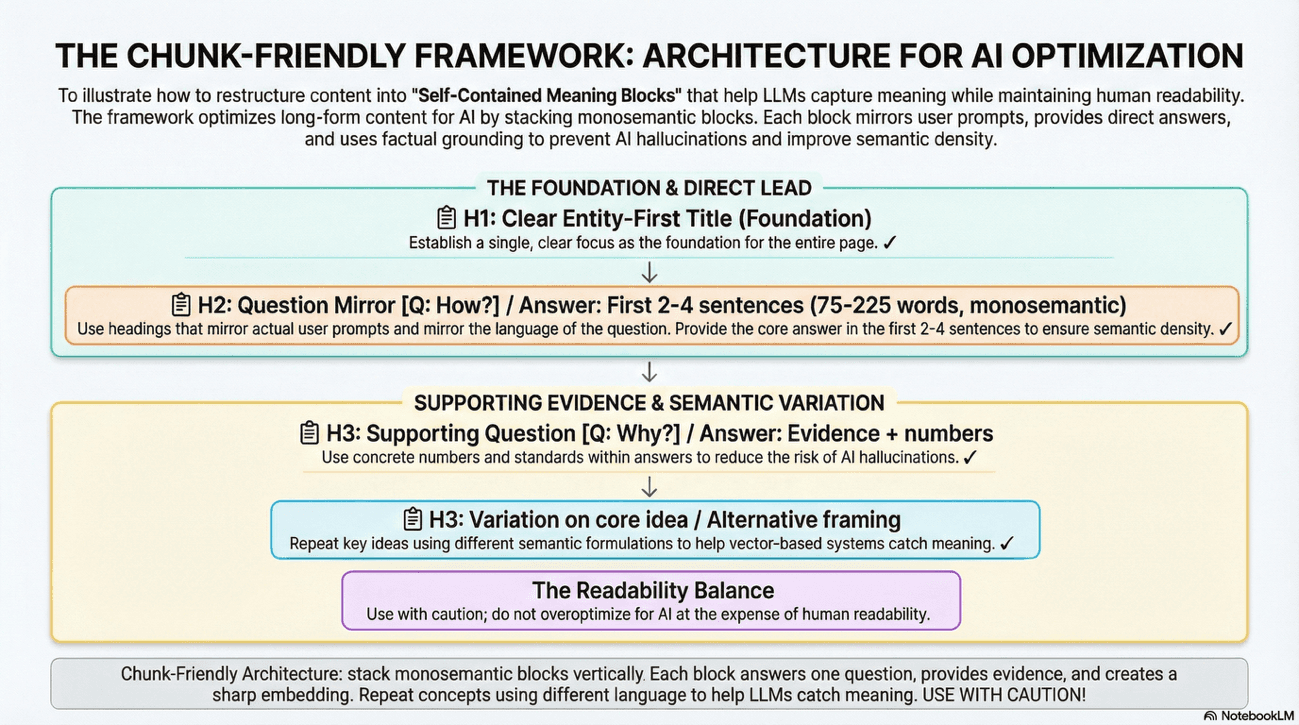 THE CHUNK-FRIENDLY FRAMEWORK: ARCHITECTURE FOR AI OPTIMIZATION

To illustrate how to restructure content into "Self-Contained Meaning Blocks" that help LLMs capture meaning while maintaining human readability. The framework optimizes long-form content for AI by stacking monosemantic blocks. Each block mirrors user prompts, provides direct answers, and uses factual grounding to prevent AI hallucinations and improve semantic density.

THE FOUNDATION & DIRECT LEAD

H1: Clear Entity-First Title (Foundation)
Establish a single, clear focus as the foundation for the entire page. ✓

↓

H2: Question Mirror [Q: How?] / Answer: First 2-4 sentences (75-225 words, monosemantic)
Use headings that mirror actual user prompts and mirror the language of the question. Provide the core answer in the first 2-4 sentences to ensure semantic density. ✓

↓

SUPPORTING EVIDENCE & SEMANTIC VARIATION

H3: Supporting Question [Q: Why?] / Answer: Evidence + numbers
Use concrete numbers and standards within answers to reduce the risk of AI hallucinations. ✓

↓

H3: Variation on core idea / Alternative framing
Repeat key ideas using different semantic formulations to help vector-based systems catch meaning. ✓

The Readability Balance
Use with caution; do not overoptimize for AI at the expense of human readability.

Chunk-Friendly Architecture: stack monosemantic blocks vertically. Each block answers one question, provides evidence, and creates a sharp embedding. Repeat concepts using different language to help LLMs catch meaning. USE WITH CAUTION!

NotebookLM